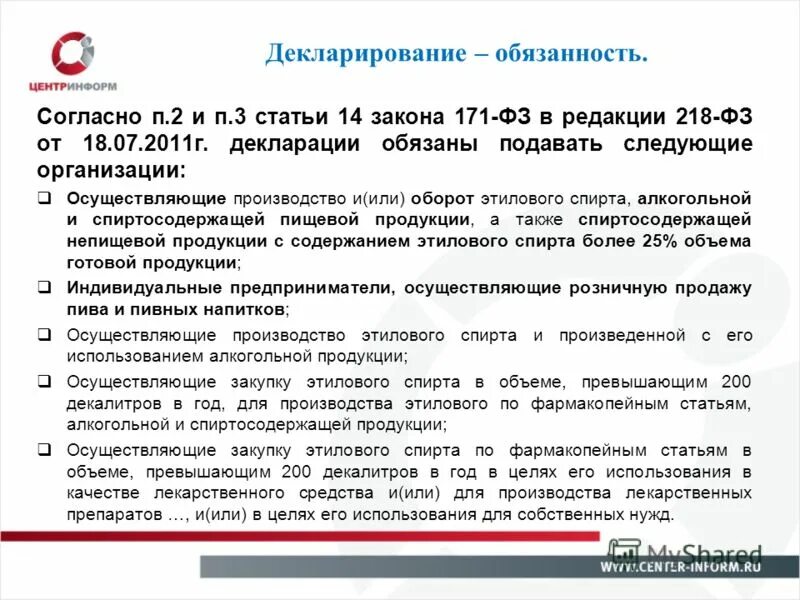 ЦЕНТРИНФОРМ

Декларирование – обязанность.

Согласно п.2 и п.3 статьи 14 закона 171-ФЗ в редакции 218-ФЗ от 18.07.2011г. декларации обязаны подавать следующие организации:

❑ Осуществляющие производство и(или) оборот этилового спирта, алкогольной и спиртосодержащей пищевой продукции, а также спиртосодержащей непищевой продукции с содержанием этилового спирта более 25% объема готовой продукции;

❑ Индивидуальные предприниматели, осуществляющие розничную продажу пива и пивных напитков;

❑ Осуществляющие производство этилового спирта и произведенной с его использованием алкогольной продукции;

❑ Осуществляющие закупку этилового спирта в объеме, превышающим 200 декалитров в год, для производства этилового по фармакопейным статьям, алкогольной и спиртосодержащей продукции;

❑ Осуществляющие закупку этилового спирта по фармакопейным статьям в объеме, превышающим 200 декалитров в год в целях его использования в качестве лекарственного средства и(или) для производства лекарственных препаратов …, и(или) в целях его использования для собственных нужд.

MyShared

WWW.CENTER-INFORM.RU